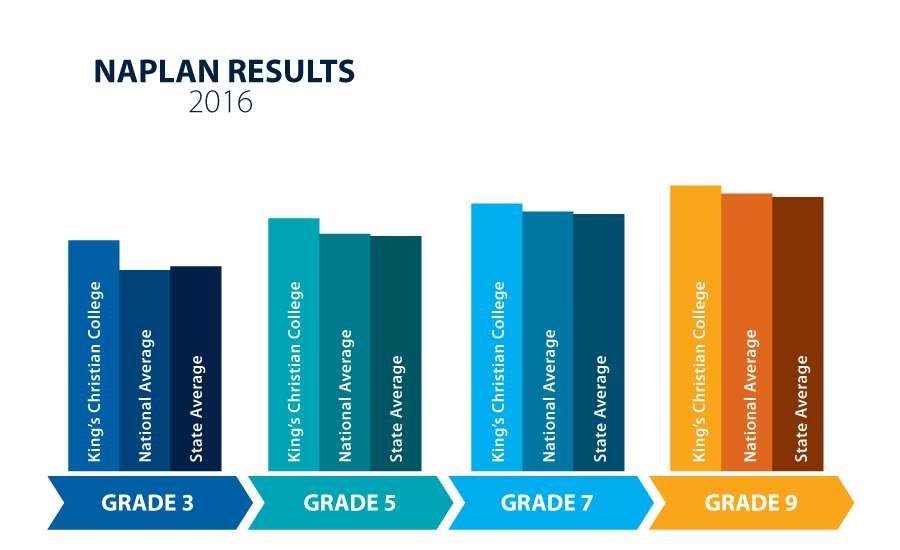 NAPLAN RESULTS
2016

King's Christian College
National Average
State Average
GRADE 3

King's Christian College
National Average
State Average
GRADE 5

King's Christian College
National Average
State Average
GRADE 7

King's Christian College
National Average
State Average
GRADE 9